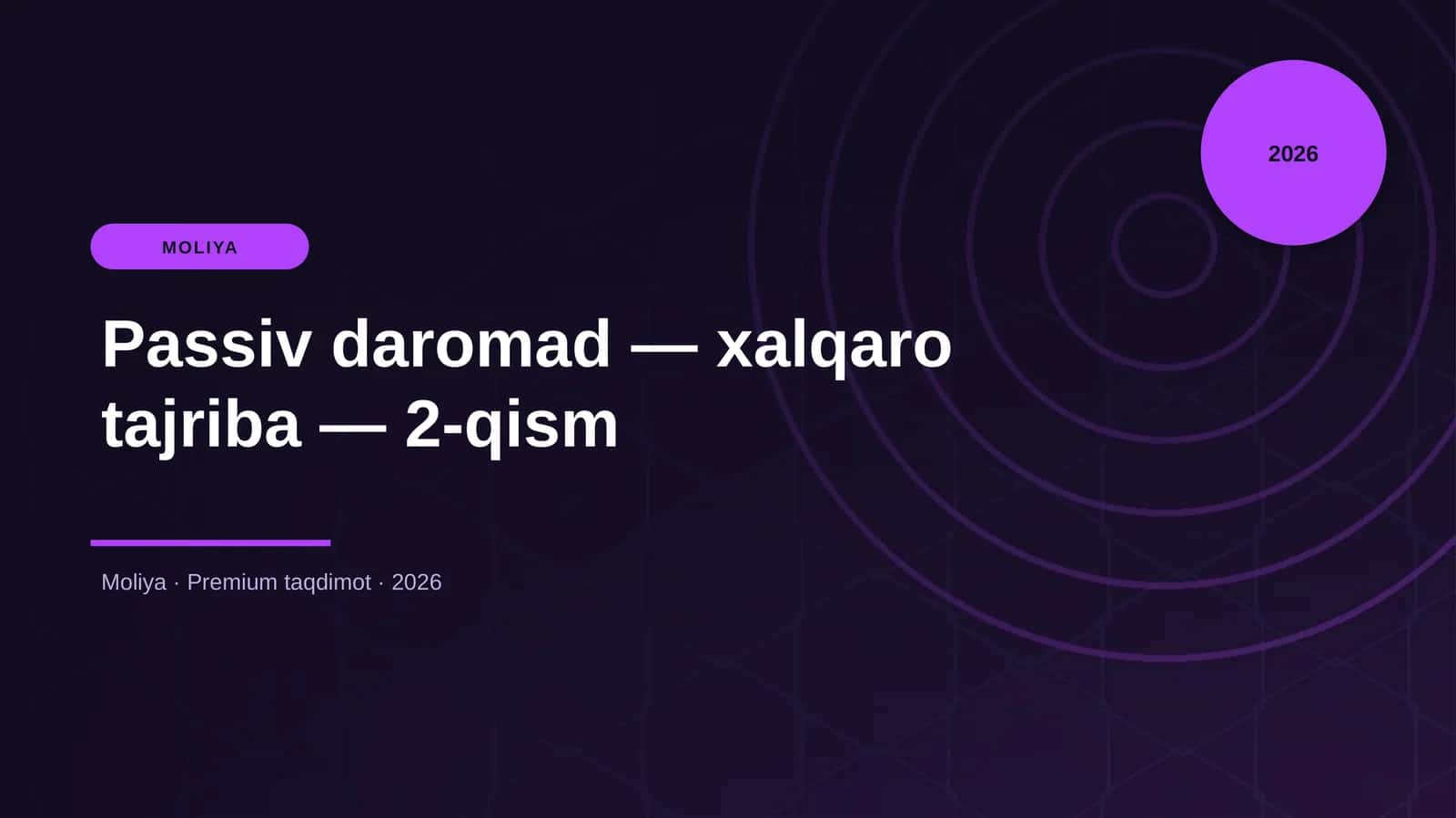 2026

MOLIYA

Passiv daromad — xalqaro tajriba — 2-qism

Moliya · Premium taqdimot · 2026